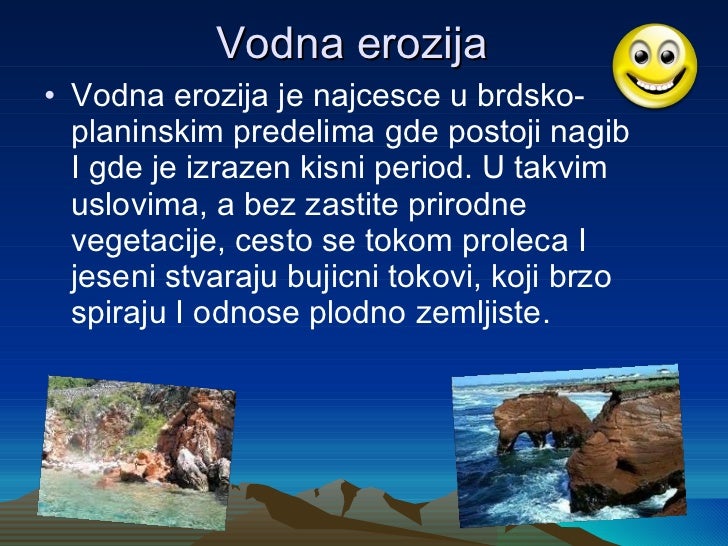 Vodna erozija

• Vodna erozija je najcesce u brdsko-planinskim predelima gde postoji nagib I gde je izrazen kisni period. U takvim uslovima, a bez zastite prirodne vegetacije, cesto se tokom proleca I jeseni stvaraju bujicni tokovi, koji brzo spiraju I odnose plodno zemljiste.